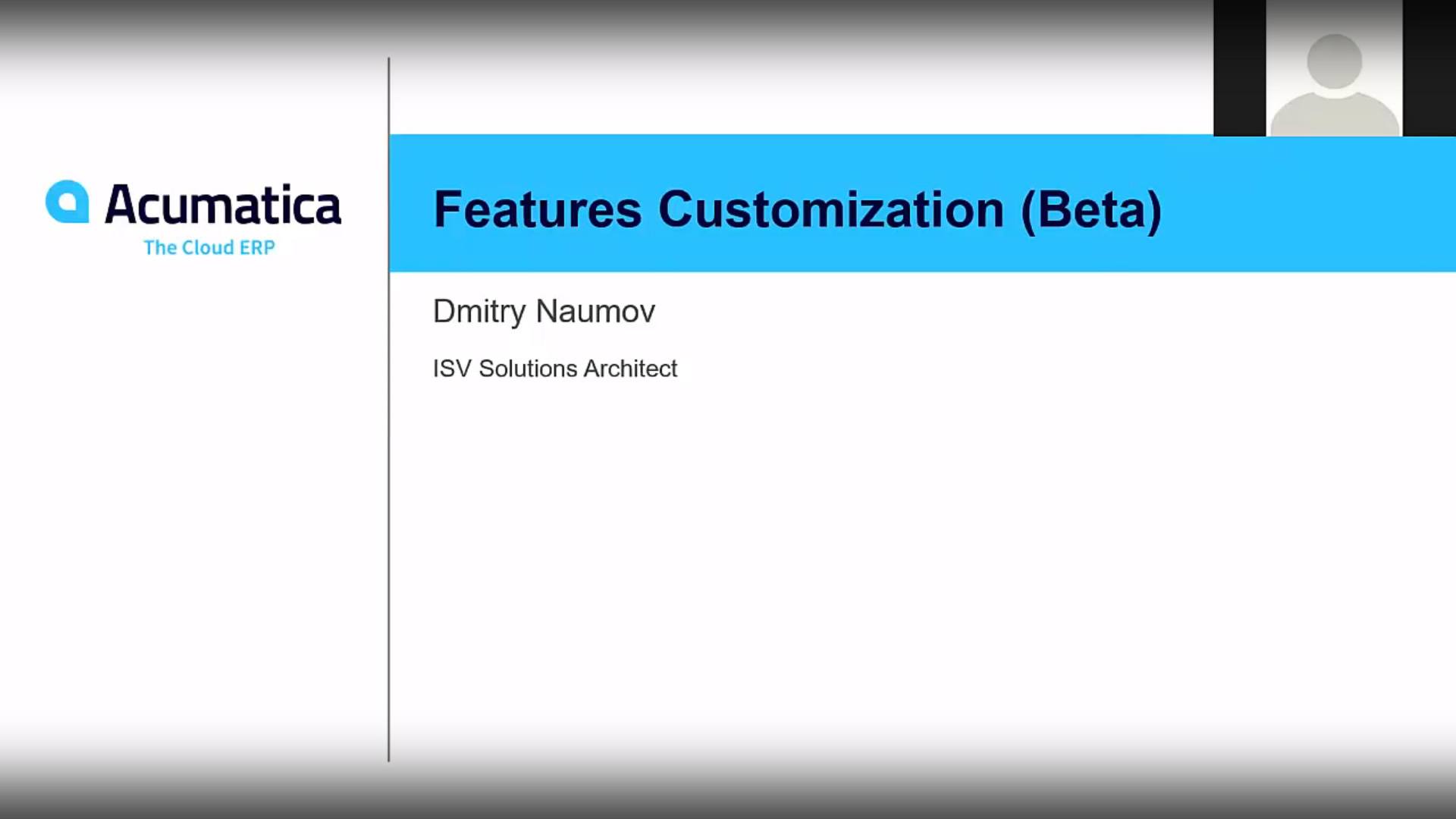 Acumatica
The Cloud ERP

Features Customization (Beta)

Dmitry Naumov

ISV Solutions Architect